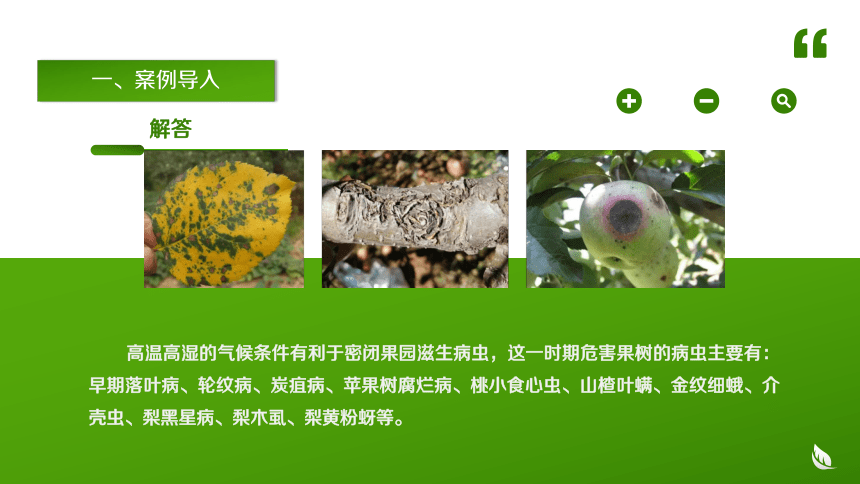 一、案例导入

解答

高温高湿的气候条件有利于密闭果园滋生病虫，这一时期危害果树的病虫主要有：早期落叶病、轮纹病、炭疽病、苹果树腐烂病、桃小食心虫、山楂叶螨、金纹细蛾、介壳虫、梨黑星病、梨木虱、梨黄粉蚜等。